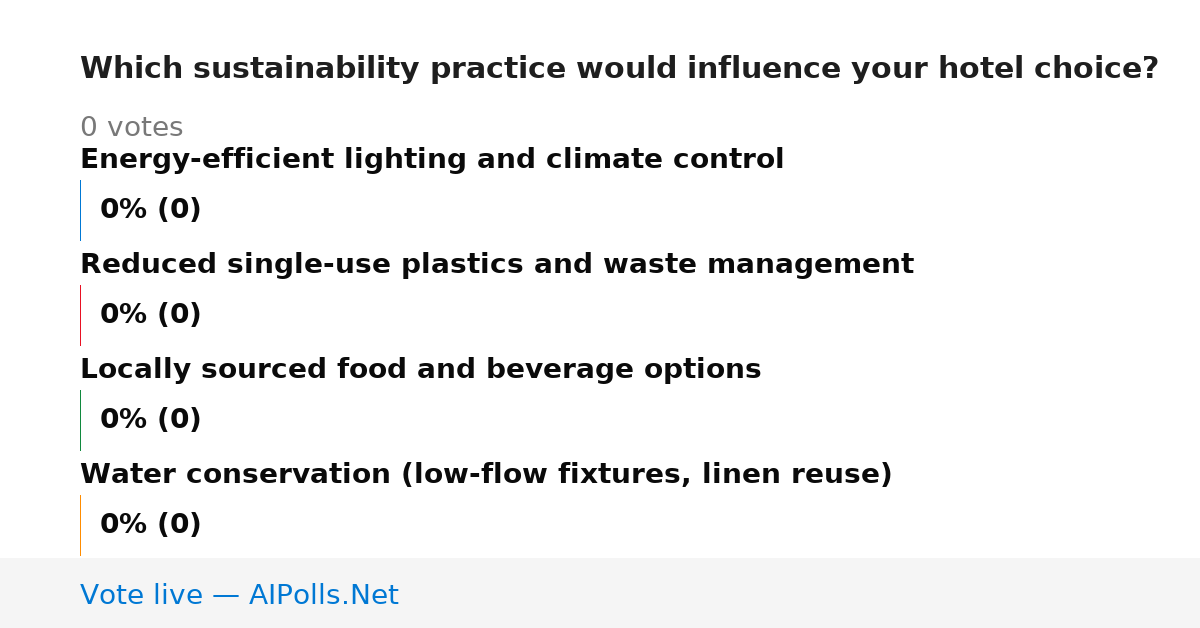 Which sustainability practice would influence your hotel choice?

0 votes

Energy-efficient lighting and climate control

0% (0)

Reduced single-use plastics and waste management

0% (0)

Locally sourced food and beverage options

0% (0)

Water conservation (low-flow fixtures, linen reuse)

0% (0)

Vote live — AIPolls.Net